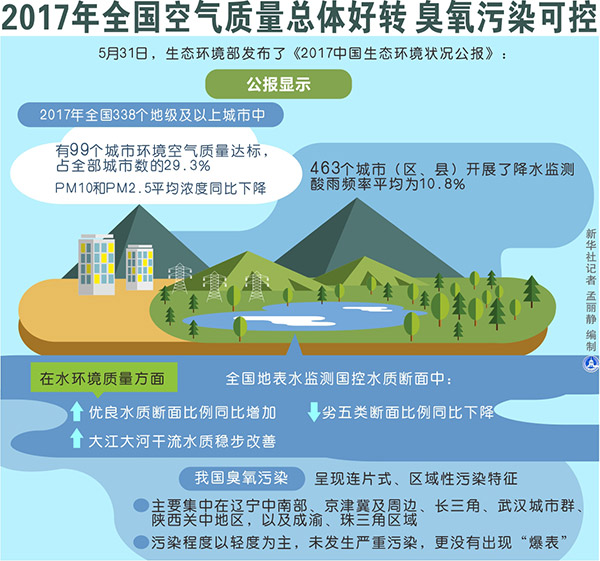 2017年全国空气质量总体好转 臭氧污染可控

5月31日，生态环境部发布了《2017中国生态环境状况公报》：

公报显示

2017年全国338个地级及以上城市中

有99个城市环境空气质量达标，占全部城市数的29.3%

PM10和PM2.5平均浓度同比下降

463个城市（区、县）开展了降水监测 酸雨频率平均为10.8%

新华社记者 孟丽静 编制

在水环境质量方面

全国地表水监测国控水质断面中：

优良水质断面比例同比增加

劣五类断面比例同比下降

大江大河干流水质稳步改善

我国臭氧污染

呈现连片式、区域性污染特征

主要集中在辽宁中南部、京津冀及周边、长三角、武汉城市群、陕西关中地区，以及成渝、珠三角区域

污染程度以轻度为主，未发生严重污染，更没有出现“爆表”